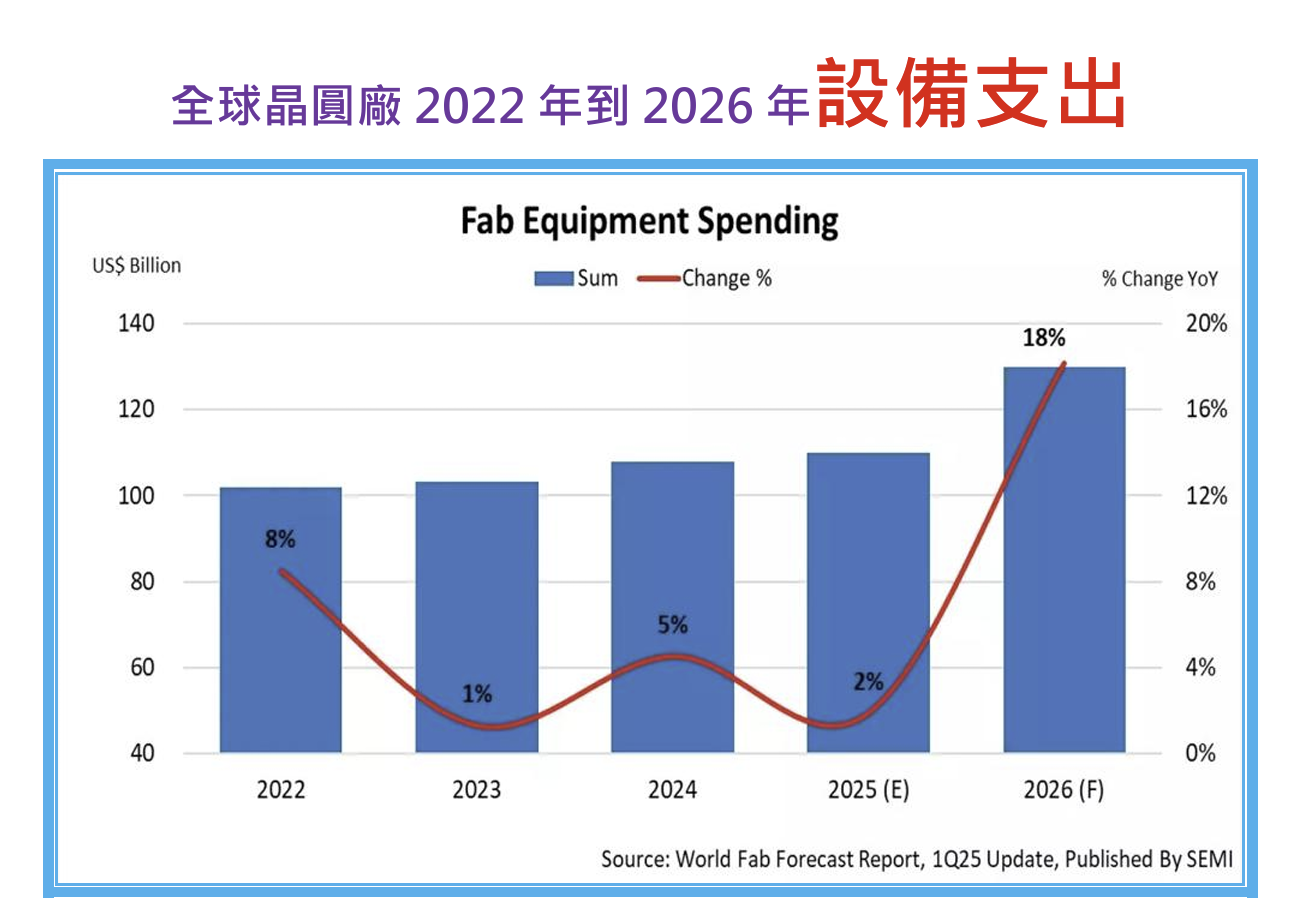 全球晶圓廠 2022 年到 2026 年設備支出

Fab Equipment Spending

US$ Billion

Sum Change %

% Change YoY

140
120
100
80
60
40

20%
16%
12%
8%
4%
0%

8%
1%
5%
2%
18%

2022
2023
2024
2025 (E)
2026 (F)

Source: World Fab Forecast Report, 1Q25 Update, Published By SEMI